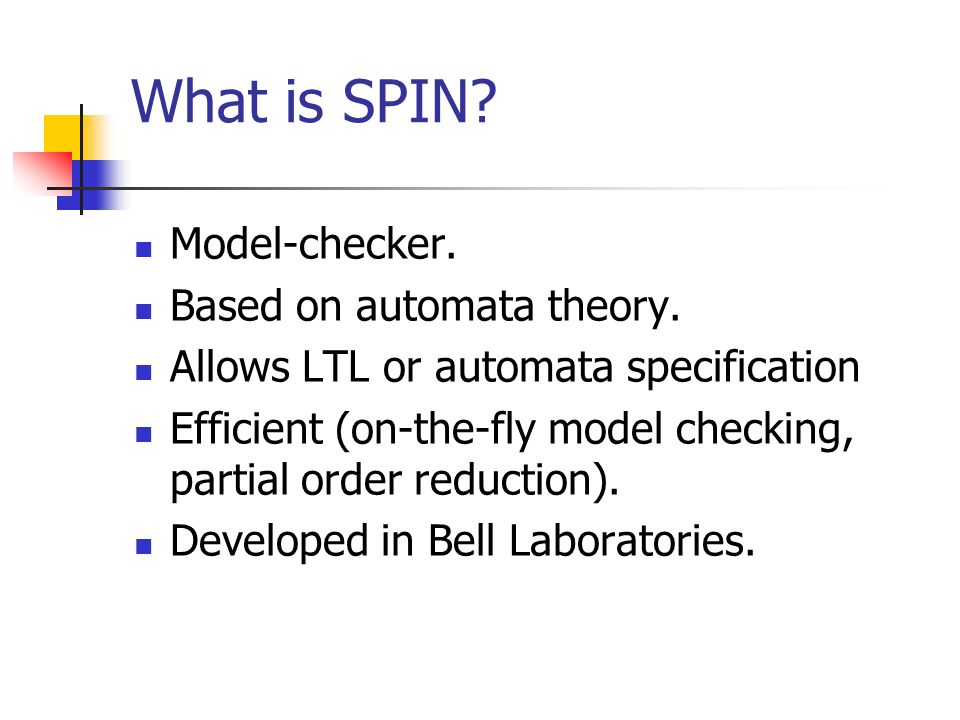 What is SPIN?

- Model-checker.
- Based on automata theory.
- Allows LTL or automata specification
- Efficient (on-the-fly model checking, partial order reduction).
- Developed in Bell Laboratories.